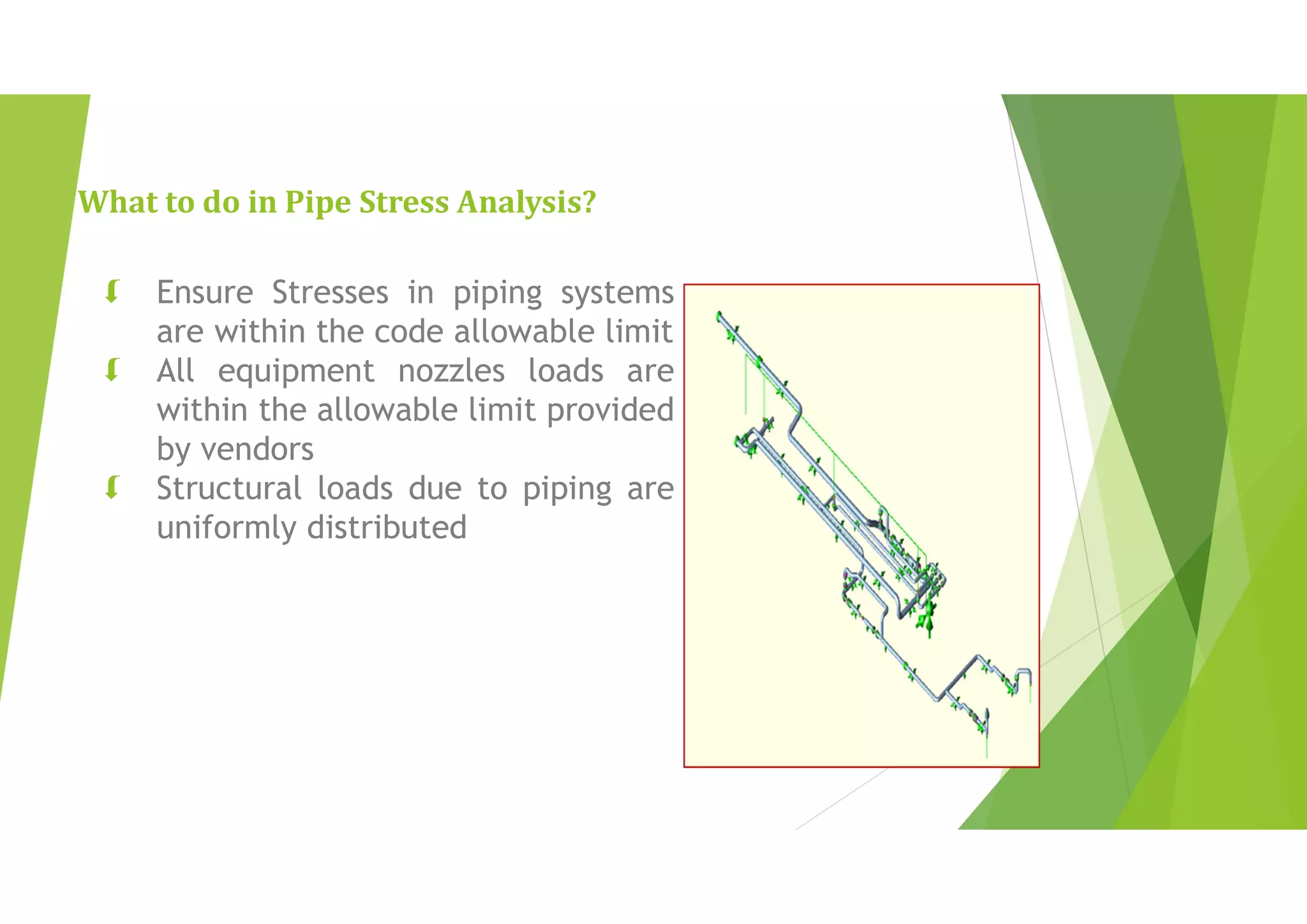 What to do in Pipe Stress Analysis?

Ensure Stresses in piping systems are within the code allowable limit

All equipment nozzles loads are within the allowable limit provided by vendors

Structural loads due to piping are uniformly distributed